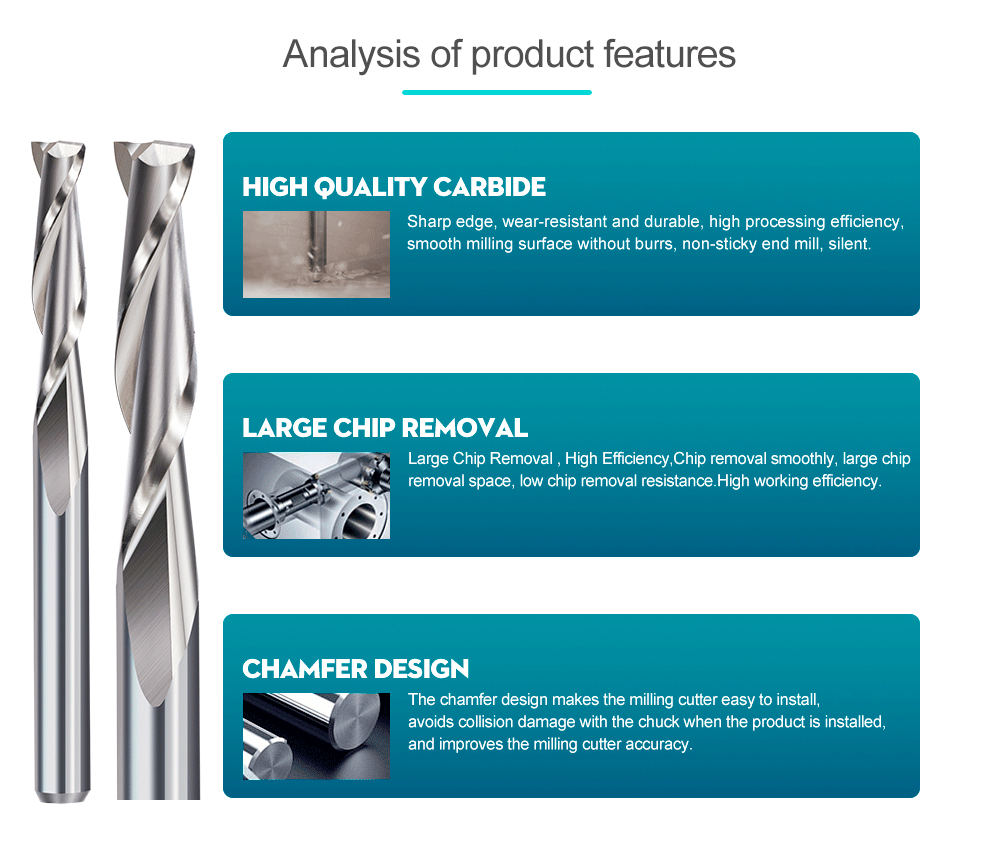 Analysis of product features

HIGH QUALITY CARBIDE

Sharp edge, wear-resistant and durable, high processing efficiency, smooth milling surface without burrs, non-sticky end mill, silent.

LARGE CHIP REMOVAL

Large Chip Removal , High Efficiency,Chip removal smoothly, large chip removal space, low chip removal resistance.High working efficiency.

CHAMFER DESIGN

The chamfer design makes the milling cutter easy to install, avoids collision damage with the chuck when the product is installed, and improves the milling cutter accuracy.